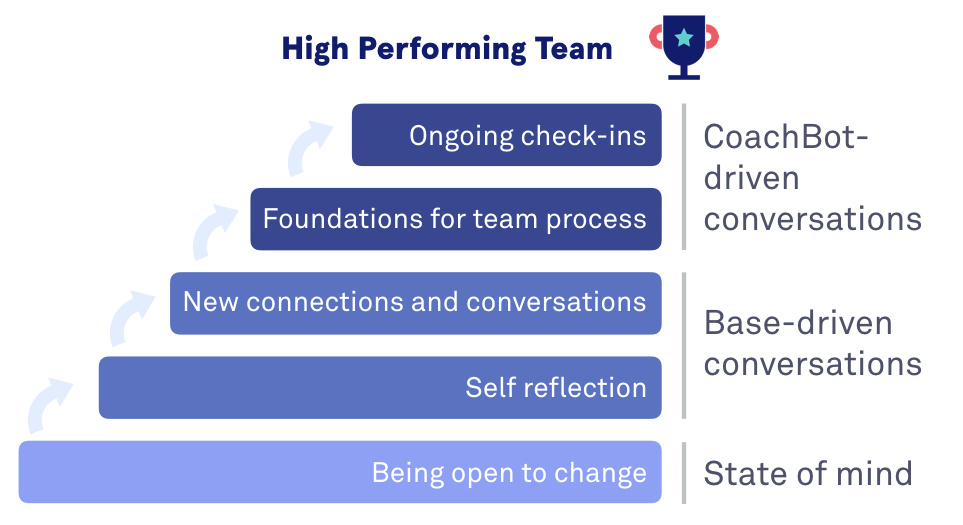 High Performing Team

Ongoing check-ins

Foundations for team process

CoachBot-driven conversations

New connections and conversations

Self reflection

Base-driven conversations

Being open to change

State of mind